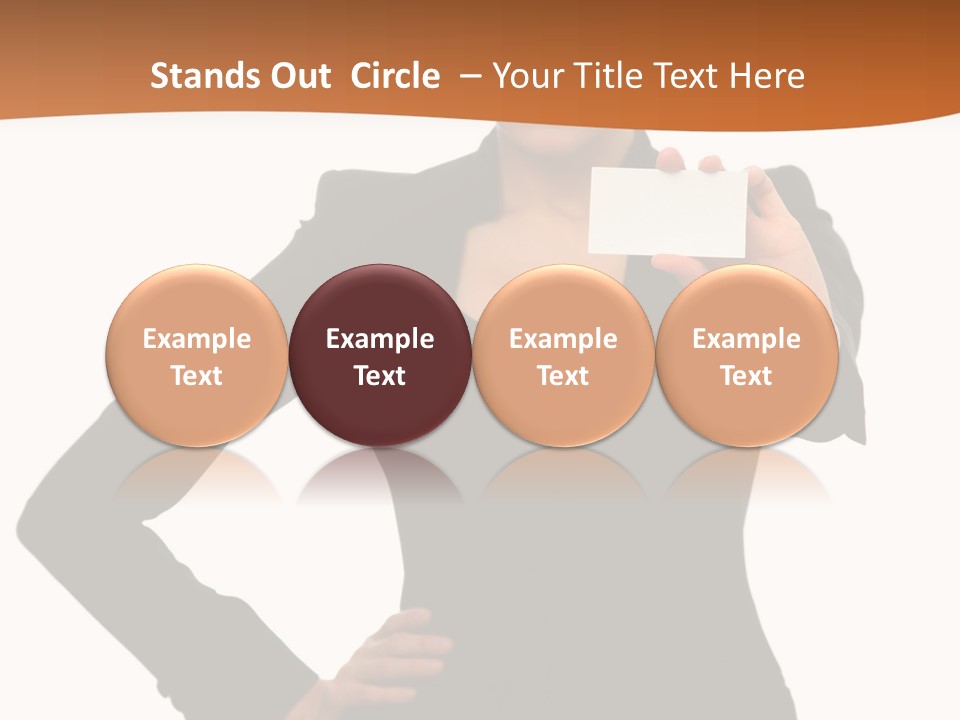 Stands Out Circle – Your Title Text Here

Example Text

Example Text

Example Text

Example Text